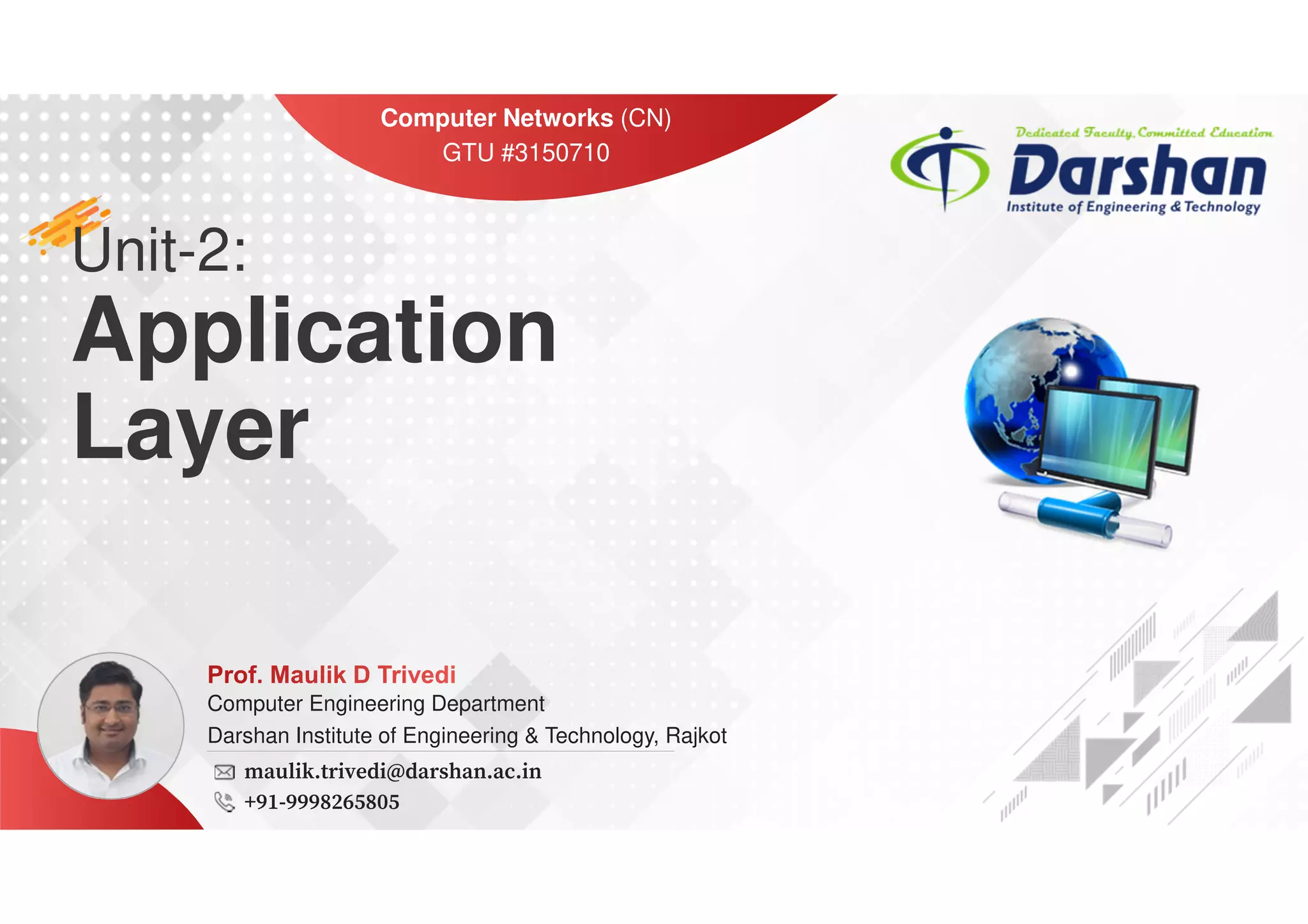 Computer Networks (CN)
GTU #3150710

Dedicated Faculty, Committed Education
Darshan
Institute of Engineering & Technology

Unit-2:
Application Layer

Prof. Maulik D Trivedi
Computer Engineering Department
Darshan Institute of Engineering & Technology, Rajkot
maulik.trivedi@darshan.ac.in
+91-9998265805